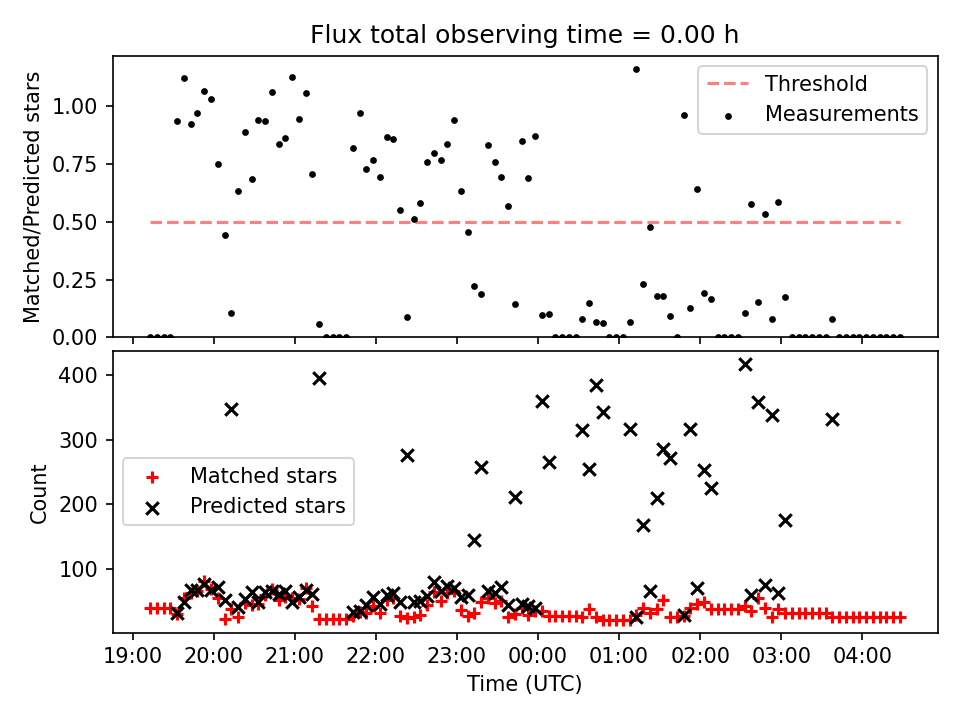 Flux total observing time = 0.00 h

Matched/Predicted stars

1.00
0.75
0.50
0.25
0.00

Threshold
Measurements

Count

400
300
200
100

Matched stars
Predicted stars

19:00 20:00 21:00 22:00 23:00 00:00 01:00 02:00 03:00 04:00

Time (UTC)